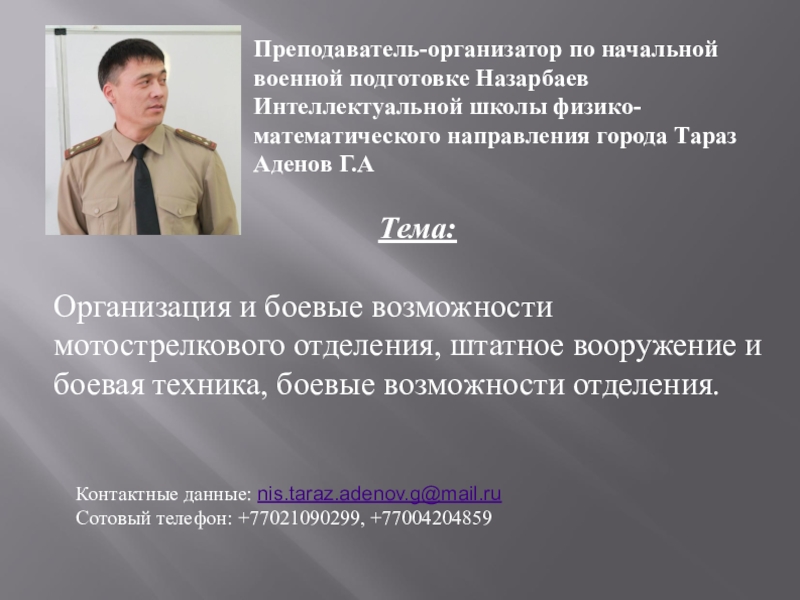 Преподаватель-организатор по начальной военной подготовке Назарбаев Интеллектуальной школы физико-математического направления города Тараз Аденов Г.А

Тема:

Организация и боевые возможности мотострелкового отделения, штатное вооружение и боевая техника, боевые возможности отделения.

Контактные данные: nis.taraz.adenov.g@mail.ru
Сотовый телефон: +77021090299, +77004204859